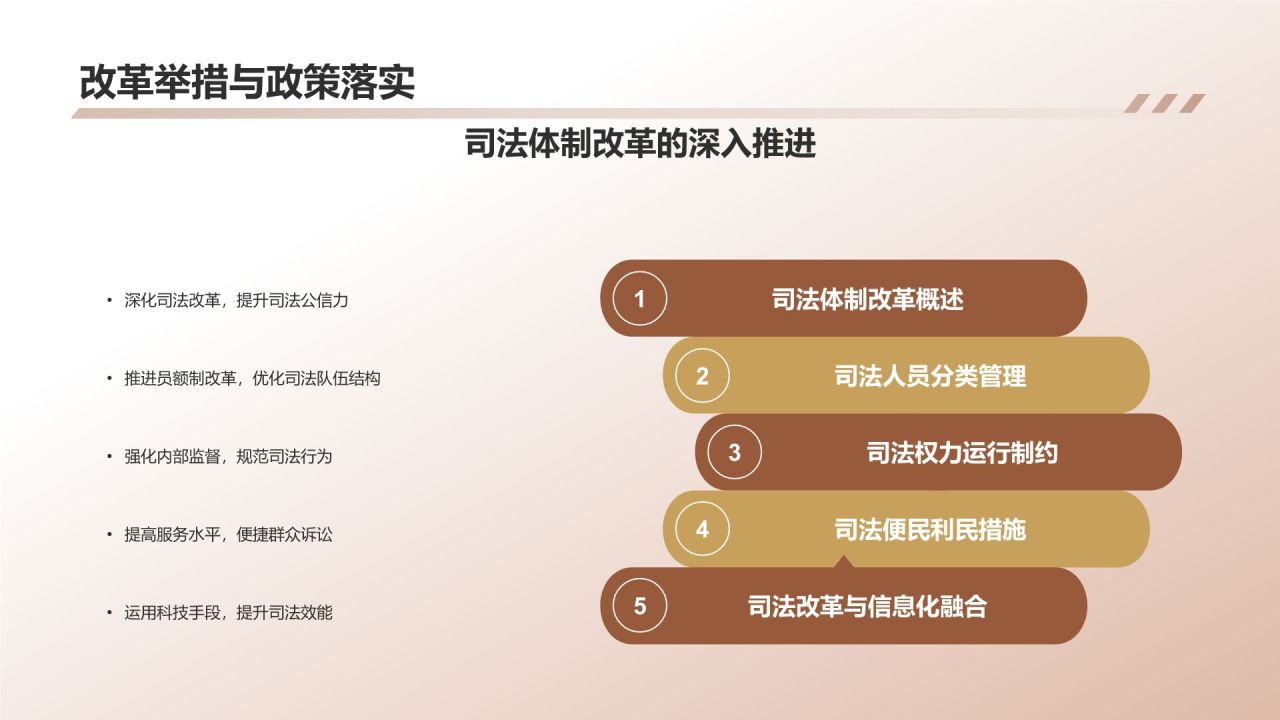 改革举措与政策落实

司法体制改革的深入推进

• 深化司法改革，提升司法公信力

• 推进员额制改革，优化司法队伍结构

• 强化内部监督，规范司法行为

• 提高服务水平，便捷群众诉讼

• 运用科技手段，提升司法效能

1 司法体制改革概述

2 司法人员分类管理

3 司法权力运行制约

4 司法便民利民措施

5 司法改革与信息化融合